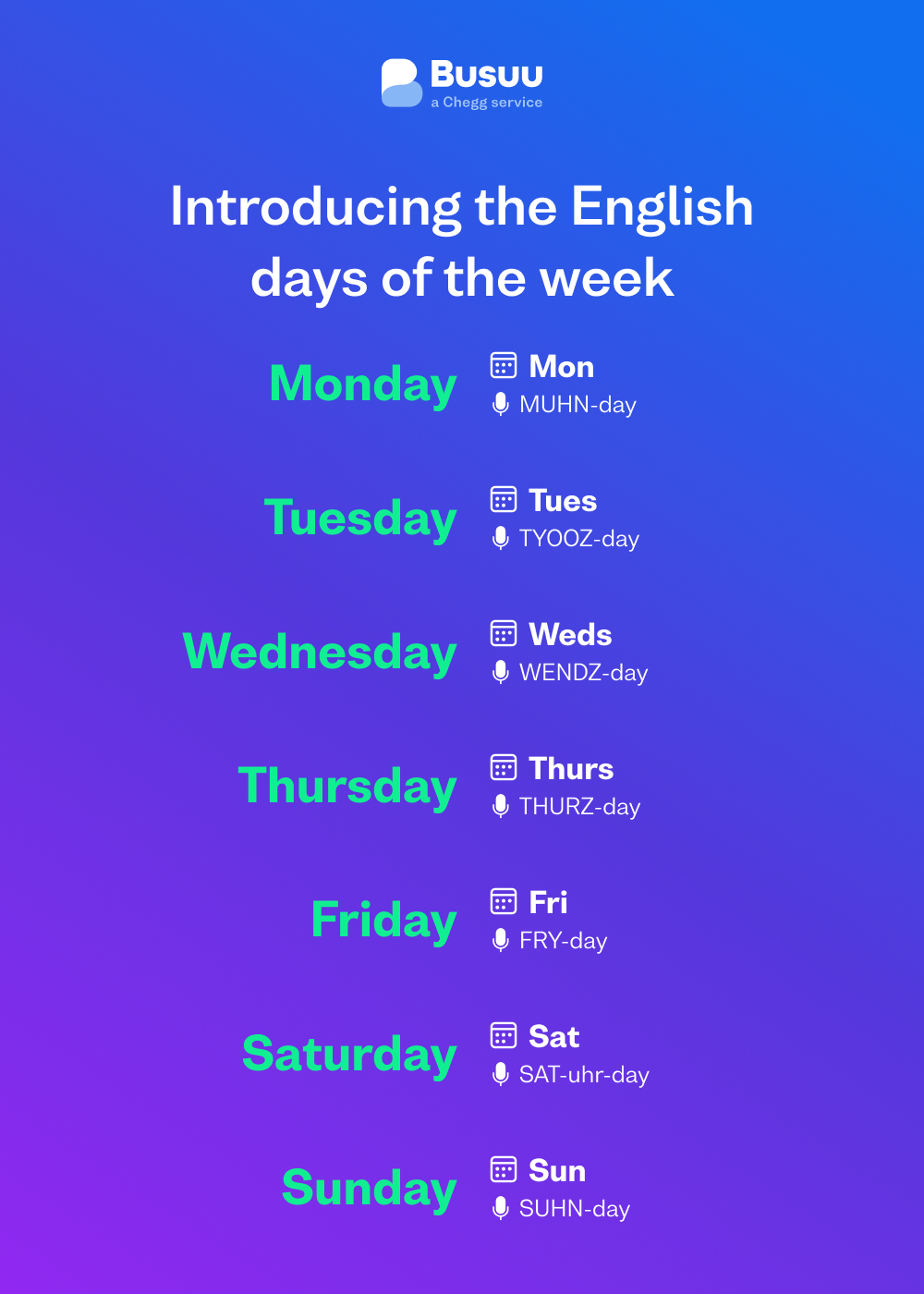 Busuu
a Chegg service

Introducing the English days of the week

Monday
Mon
MUHN-day

Tuesday
Tues
TYOOZ-day

Wednesday
Weds
WENDZ-day

Thursday
Thurs
THURZ-day

Friday
Fri
FRY-day

Saturday
Sat
SAT-uhr-day

Sunday
Sun
SUHN-day